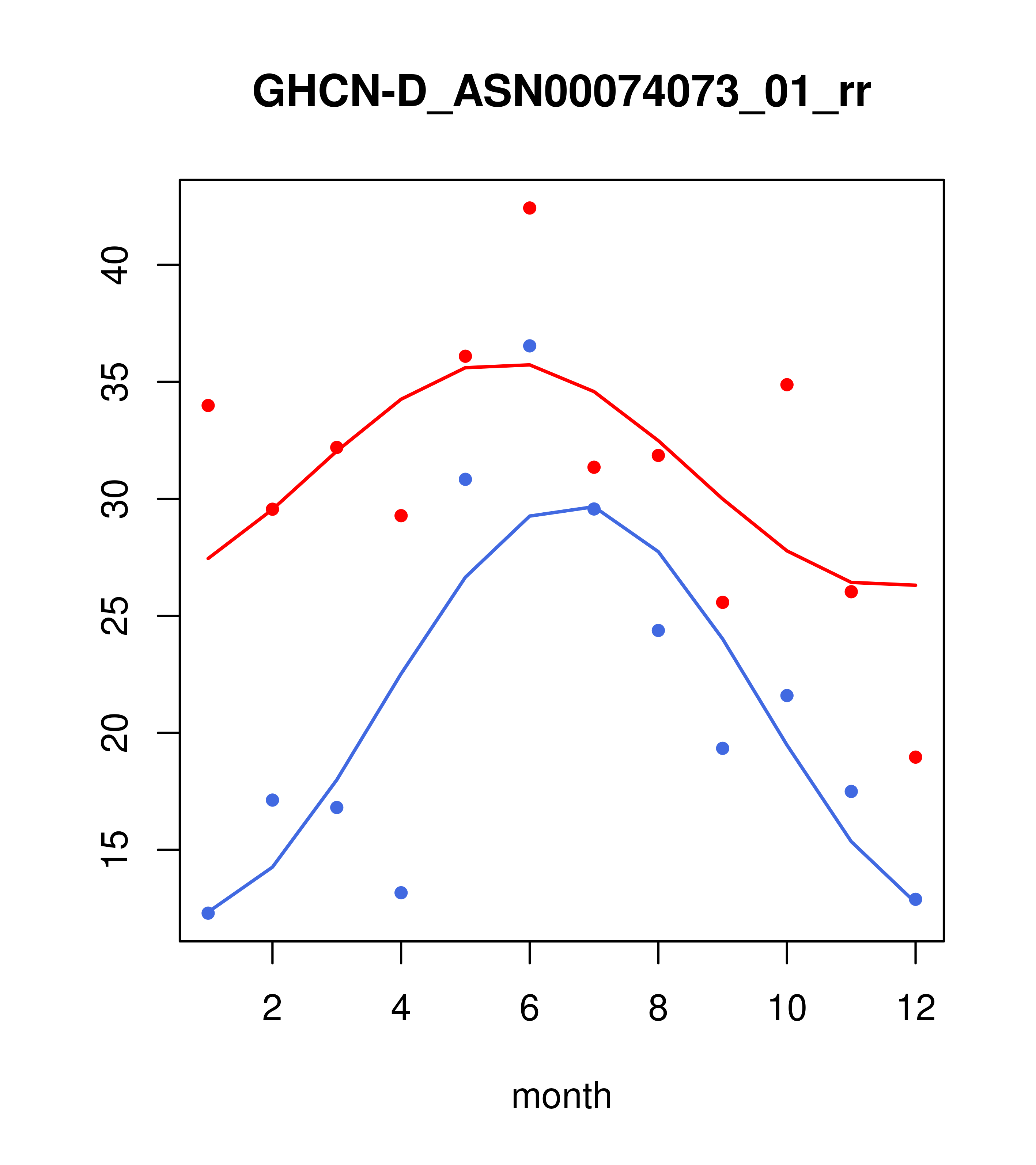 GHCN-D_ASN00074073_01_rr

40
35
30
25
20
15

2
4
6
8
10
12

month